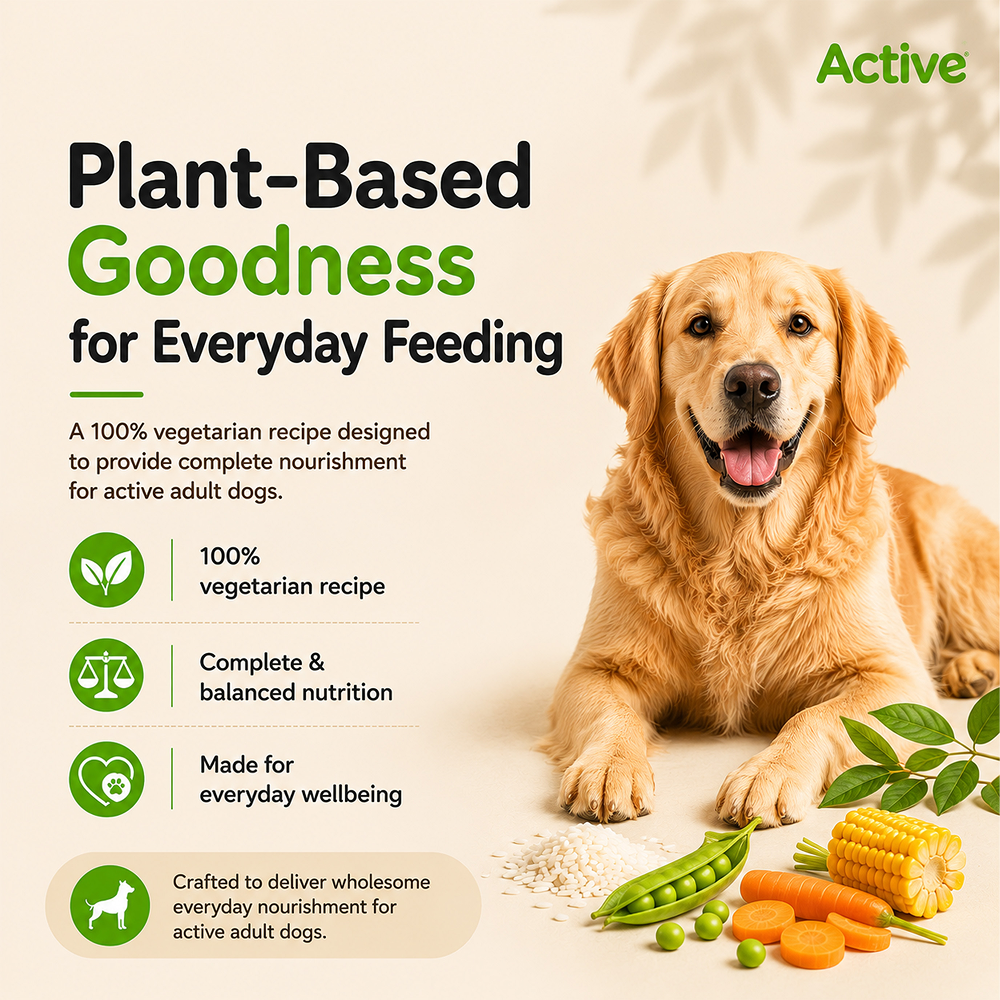 Active

Plant-Based Goodness for Everyday Feeding

A 100% vegetarian recipe designed to provide complete nourishment for active adult dogs.

100% vegetarian recipe

Complete & balanced nutrition

Made for everyday wellbeing

Crafted to deliver wholesome everyday nourishment for active adult dogs.